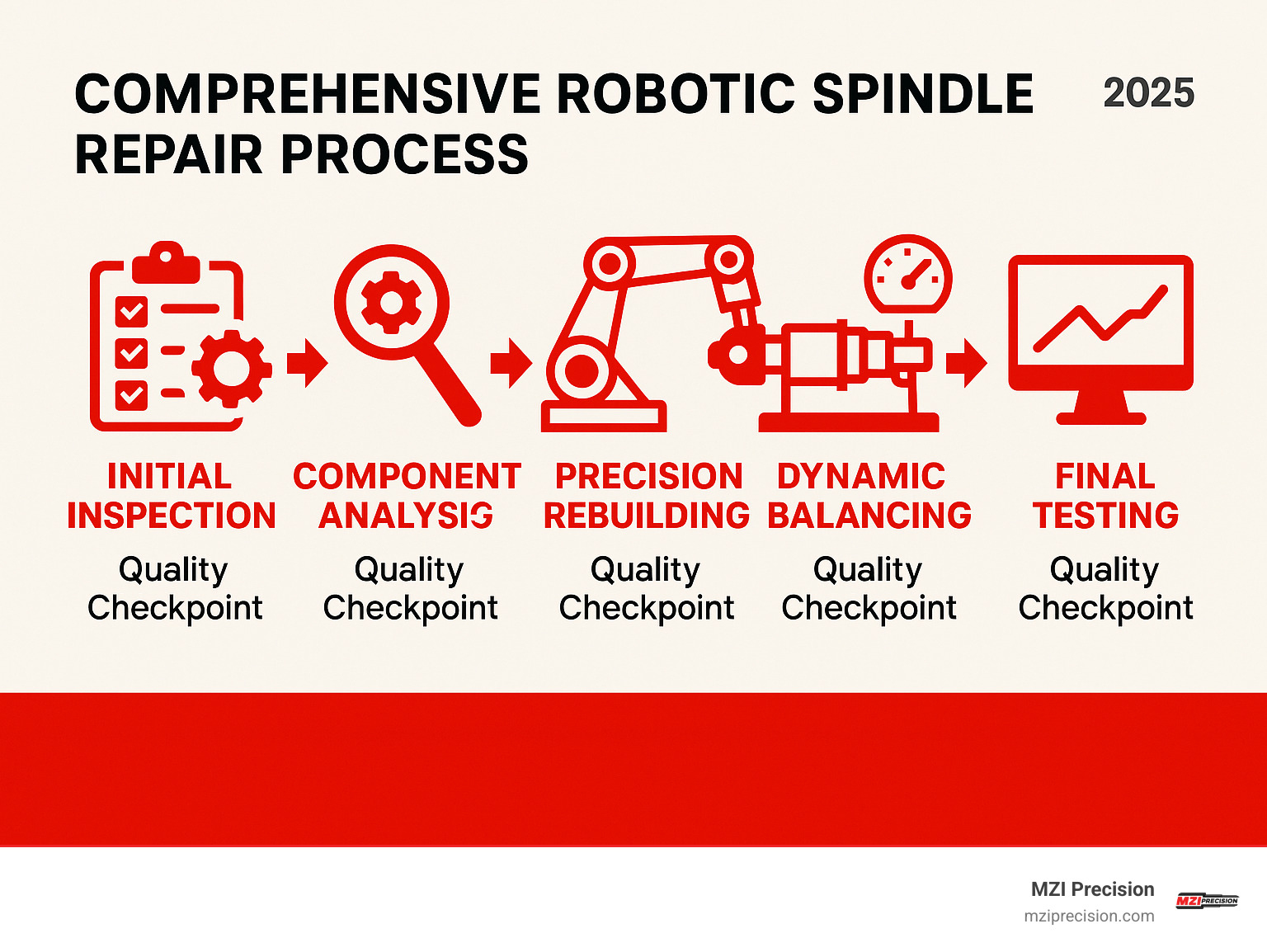 COMPREHENSIVE ROBOTIC SPINDLE REPAIR PROCESS

2025

INITIAL INSPECTION
Quality Checkpoint

COMPONENT ANALYSIS
Quality Checkpoint

PRECISION REBUILDING
Quality Checkpoint

DYNAMIC BALANCING
Quality Checkpoint

FINAL TESTING
Quality Checkpoint

MZI Precision
mziprecision.com

MZI PRECISION